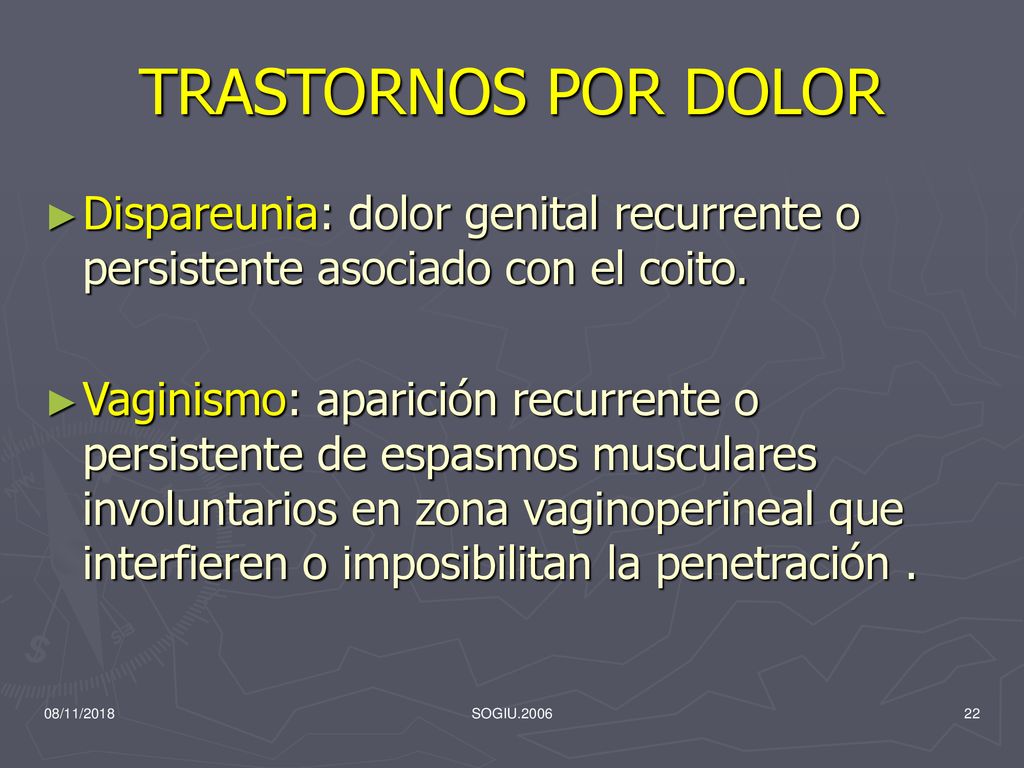 TRASTORNOS POR DOLOR

►Dispareunia: dolor genital recurrente o persistente asociado con el coito.

►Vaginismo: aparición recurrente o persistente de espasmos musculares involuntarios en zona vaginoperineal que interfieren o imposibilitan la penetración .

08/11/2018 SOGIU.2006 22